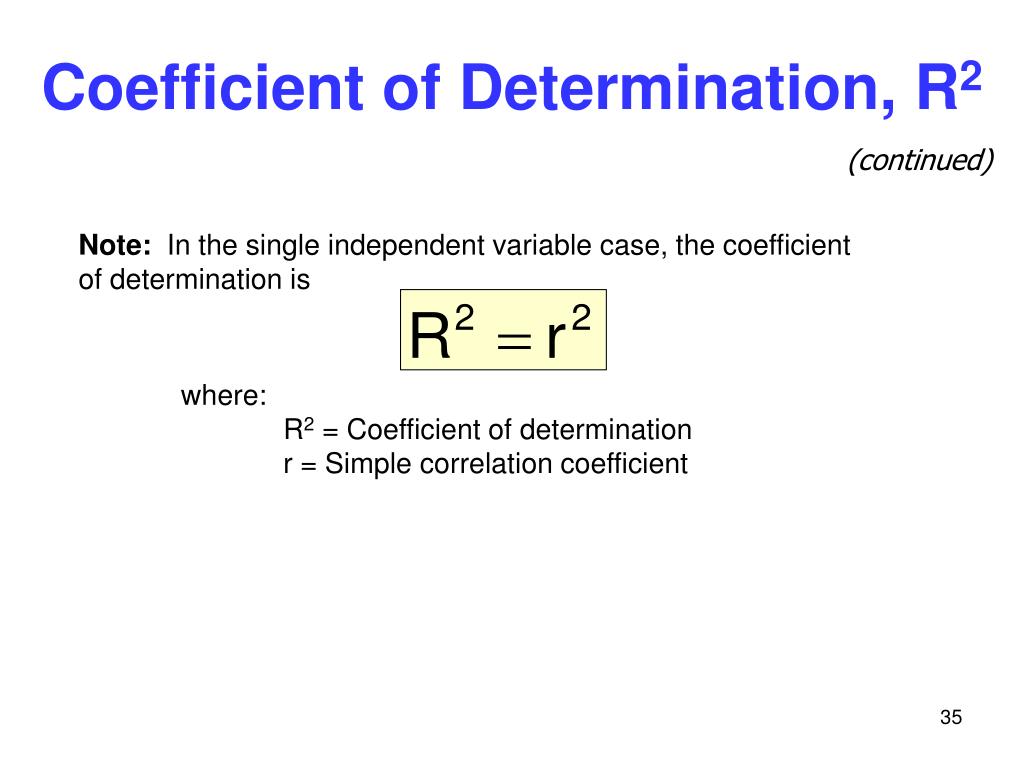 Coefficient of Determination, $R^2$

(continued)

Note: In the single independent variable case, the coefficient of determination is

$R^2 = r^2$

where:

$R^2$ = Coefficient of determination

r = Simple correlation coefficient

35